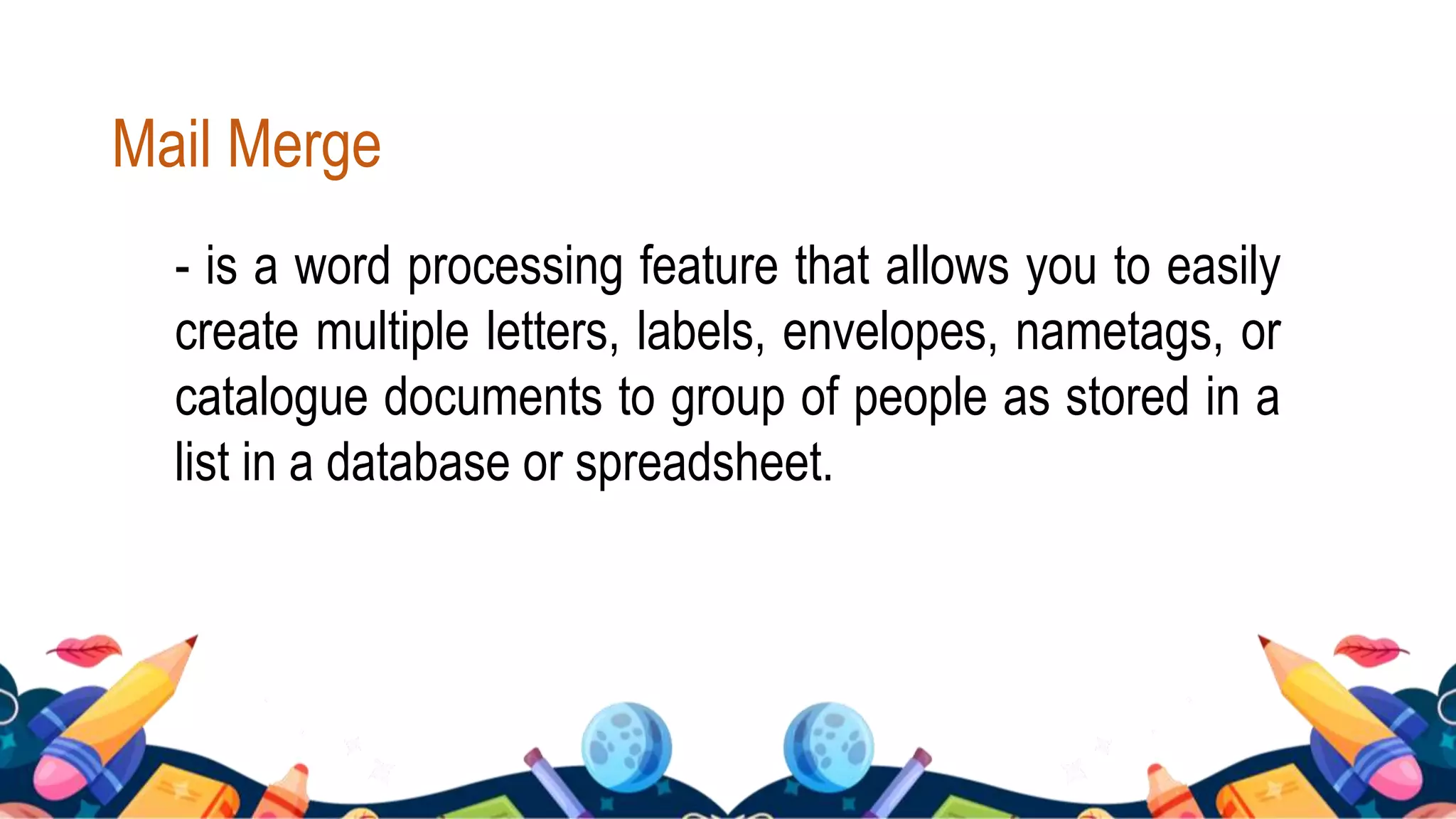 Mail Merge

- is a word processing feature that allows you to easily create multiple letters, labels, envelopes, nametags, or catalogue documents to group of people as stored in a list in a database or spreadsheet.